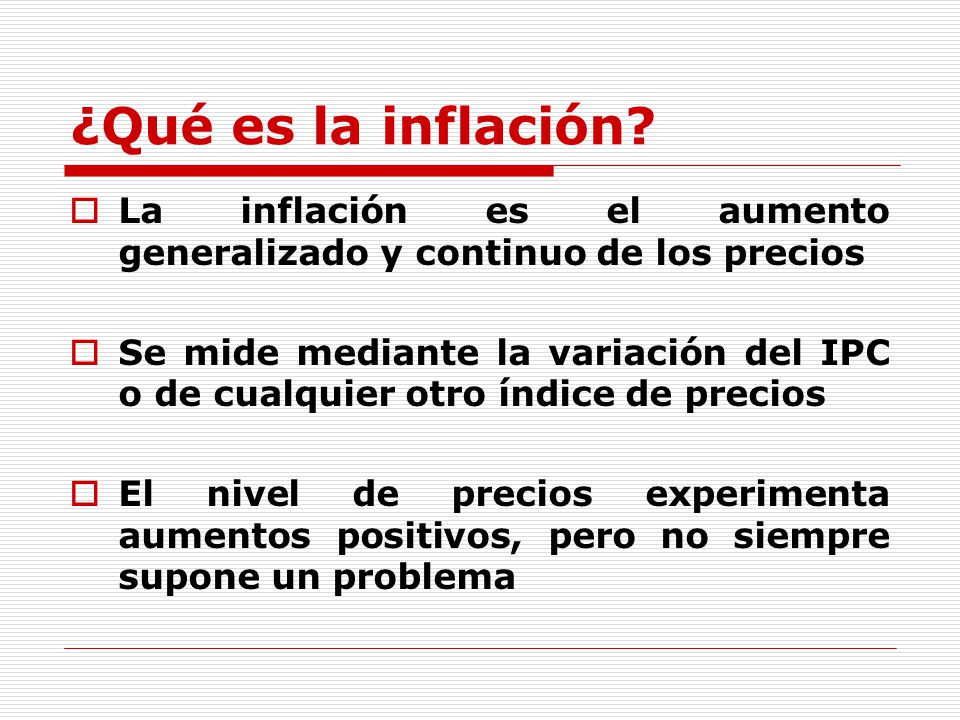 ¿Qué es la inflación?

La inflación es el aumento generalizado y continuo de los precios

Se mide mediante la variación del IPC o de cualquier otro índice de precios

El nivel de precios experimenta aumentos positivos, pero no siempre supone un problema